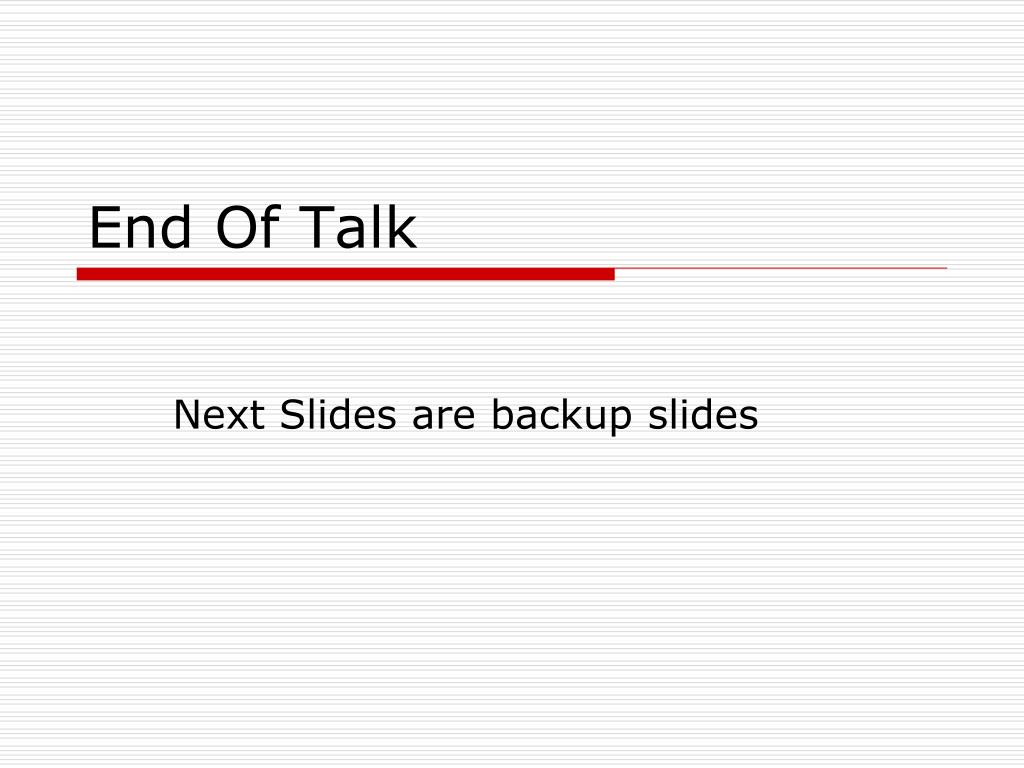 End Of Talk

Next Slides are backup slides